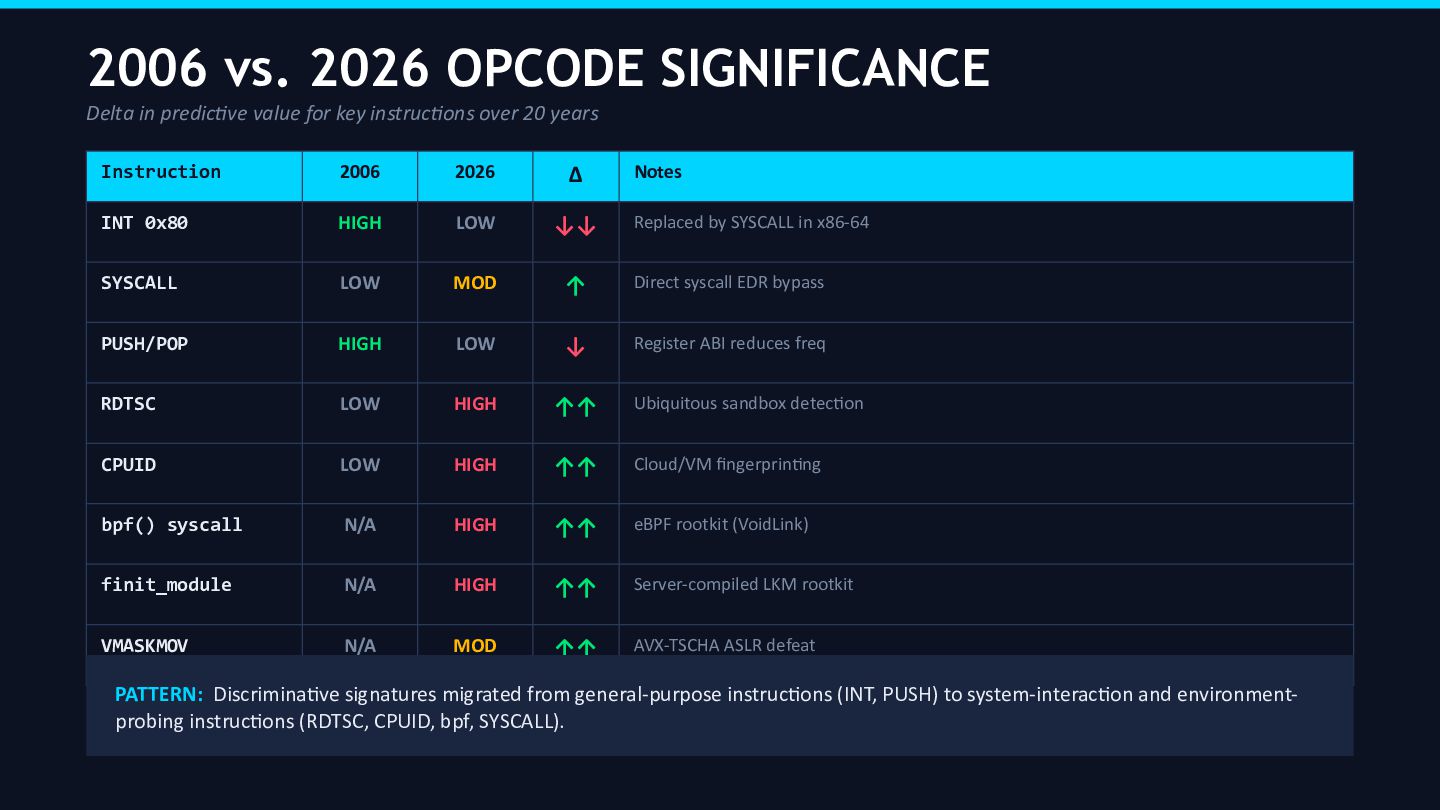 2006 vs. 2026 OPCODE SIGNIFICANCE

Delta in predictive value for key instructions over 20 years

| Instruction | 2006 | 2026 | Δ | Notes |
|---|---|---|---|---|
| INT 0x80 | HIGH | LOW | ↓↓ | Replaced by SYSCALL in x86-64 |
| SYSCALL | LOW | MOD | ↑ | Direct syscall EDR bypass |
| PUSH/POP | HIGH | LOW | ↓ | Register ABI reduces freq |
| RDTSC | LOW | HIGH | ↑↑ | Ubiquitous sandbox detection |
| CPUID | LOW | HIGH | ↑↑ | Cloud/VM fingerprinting |
| bpf() syscall | N/A | HIGH | ↑↑ | eBPF rootkit (VoidLink) |
| finit_module | N/A | HIGH | ↑↑ | Server-compiled LKM rootkit |
| VMASKMOV | N/A | MOD | ↑↑ | AVX-TSCHA ASLR defeat |

PATTERN: Discriminative signatures migrated from general-purpose instructions (INT, PUSH) to system-interaction and environment-probing instructions (RDTSC, CPUID, bpf, SYSCALL).